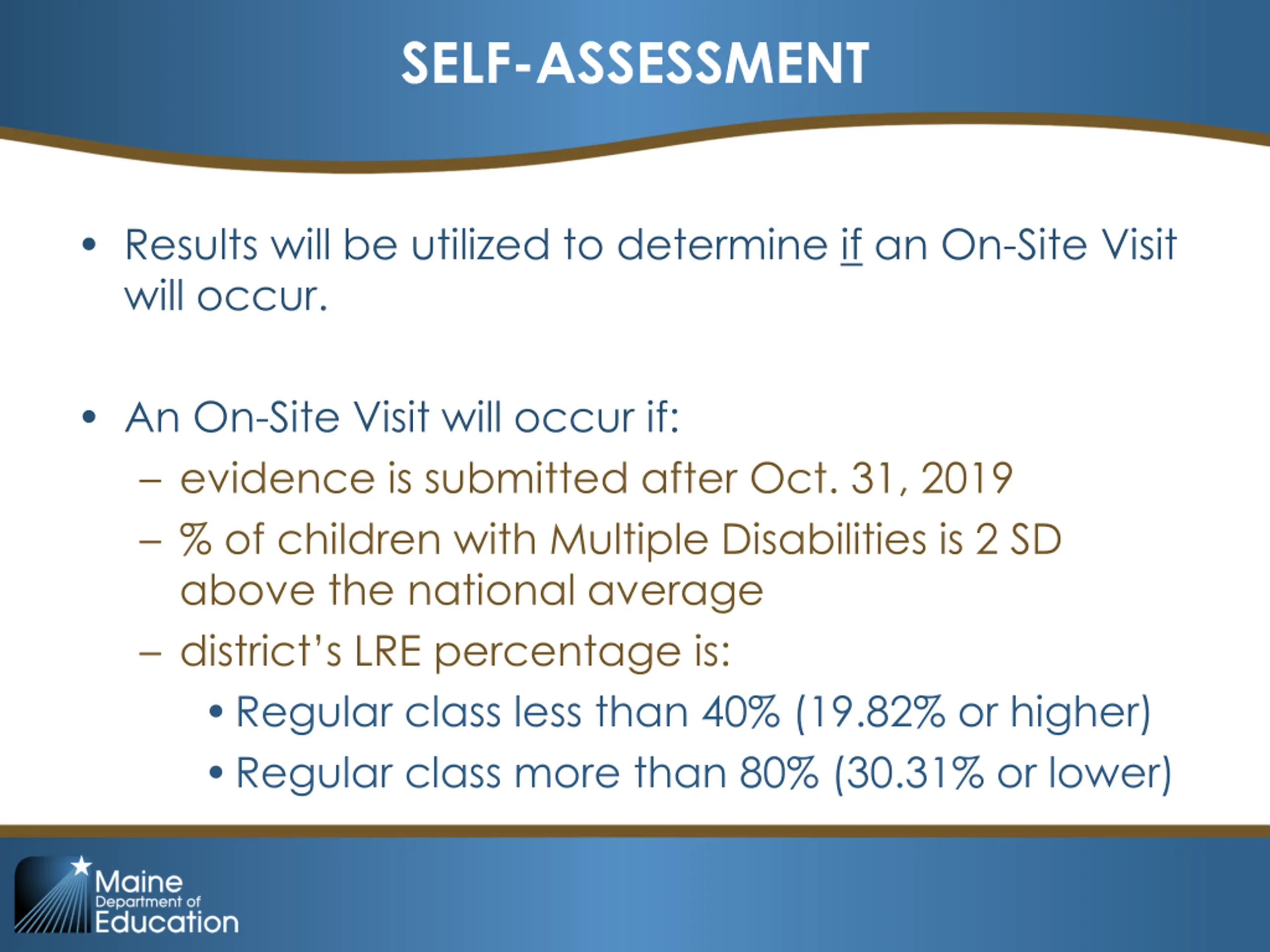 SELF-ASSESSMENT

• Results will be utilized to determine if an On-Site Visit will occur.

• An On-Site Visit will occur if:
– evidence is submitted after Oct. 31, 2019
– % of children with Multiple Disabilities is 2 SD above the national average
– district's LRE percentage is:
• Regular class less than 40% (19.82% or higher)
• Regular class more than 80% (30.31% or lower)

Maine Department of Education